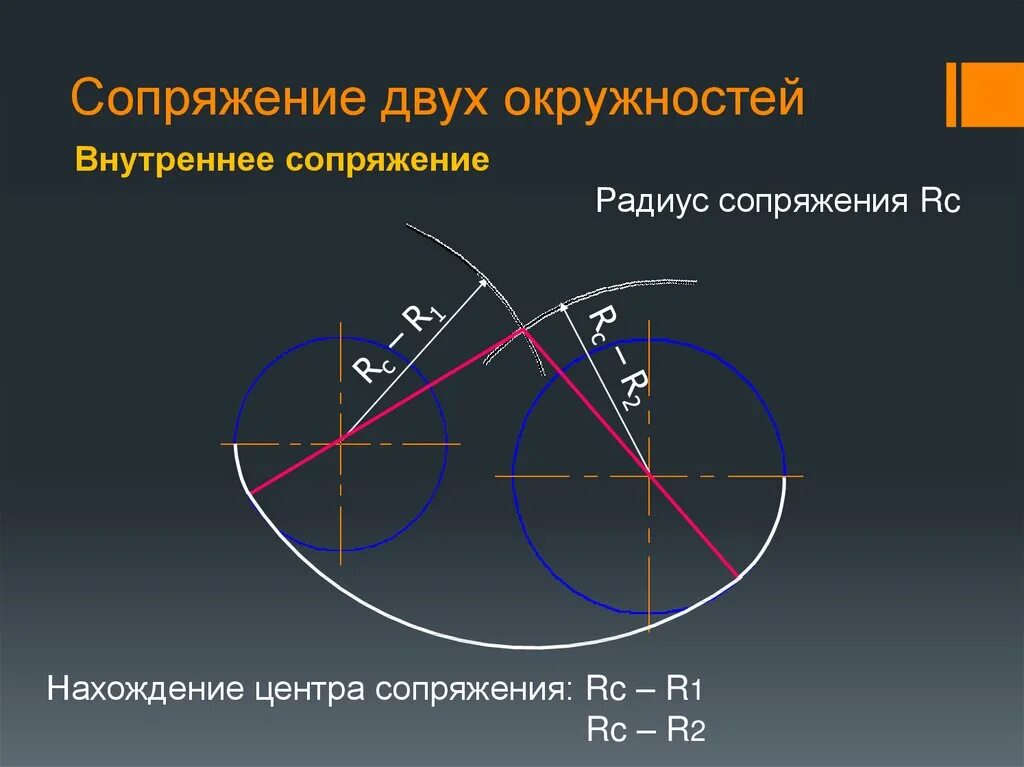 Сопряжение двух окружностей

Внутреннее сопряжение

Радиус сопряжения Rc

$R_C – R_1$

$R_C – R_2$

Нахождение центра сопряжения: Rc – R1
Rc – R2